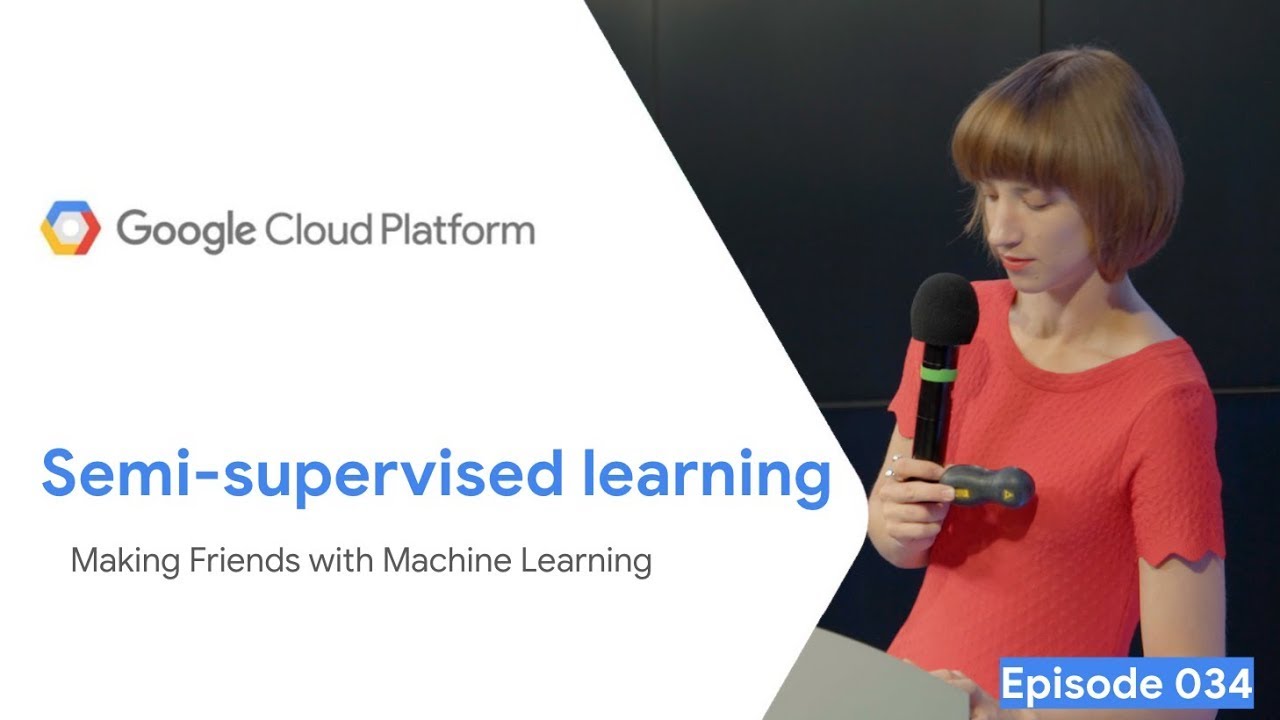 Google Cloud Platform

Semi-supervised learning

Making Friends with Machine Learning

Episode 034